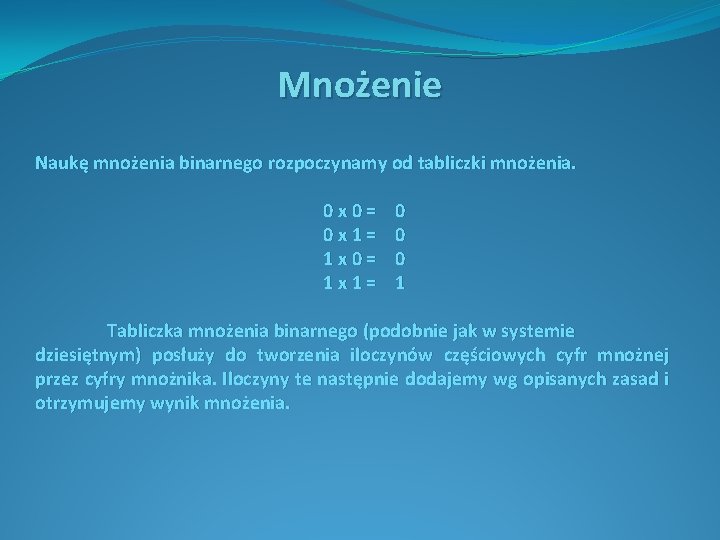 Mnożenie

Naukę mnożenia binarnego rozpoczynamy od tabliczki mnożenia.

0 x 0 = 0
0 x 1 = 0
1 x 0 = 0
1 x 1 = 1

Tabliczka mnożenia binarnego (podobnie jak w systemie dziesiętnym) posłuży do tworzenia iloczynów częściowych cyfr mnożnej przez cyfry mnożnika. Iloczyny te następnie dodajemy wg opisanych zasad i otrzymujemy wynik mnożenia.